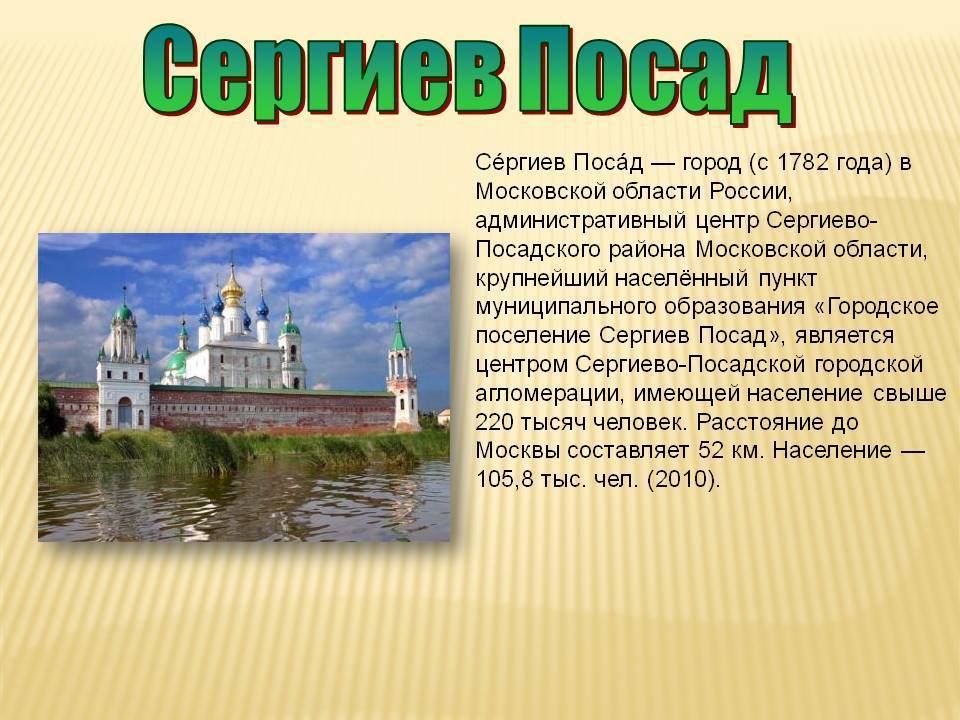 Сергиев Посад

Се́ргиев Поса́д — город (с 1782 года) в Московской области России, административный центр Сергиево-Посадского района Московской области, крупнейший населённый пункт муниципального образования «Городское поселение Сергиев Посад», является центром Сергиево-Посадской городской агломерации, имеющей население свыше 220 тысяч человек. Расстояние до Москвы составляет 52 км. Население — 105,8 тыс. чел. (2010).